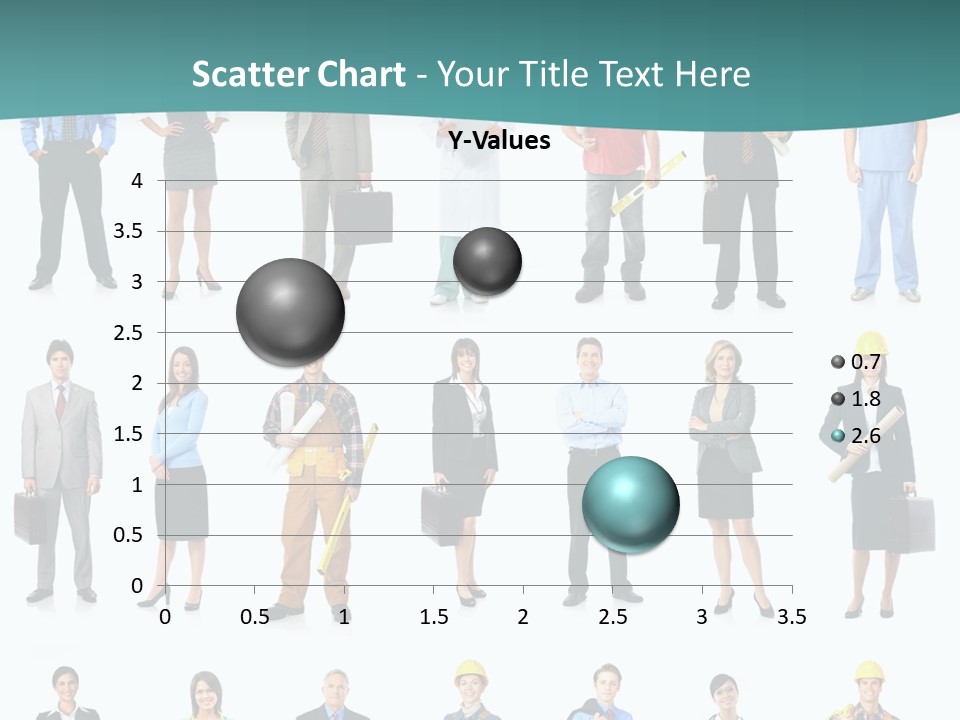 Scatter Chart - Your Title Text Here

Y-Values

4
3.5
3
2.5
2
1.5
1
0.5
0

0 0.5 1 1.5 2 2.5 3 3.5

0.7
1.8
2.6